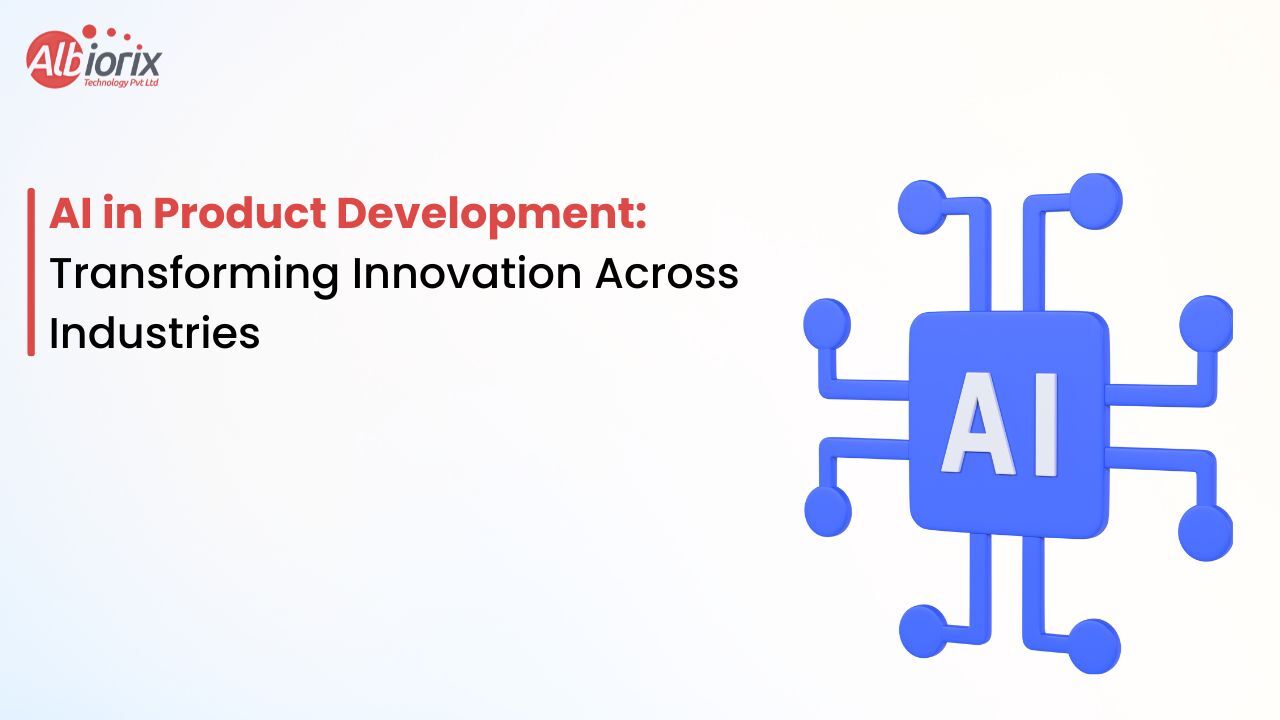 Albiorix
Technology Pvt Ltd

AI in Product Development:
Transforming Innovation Across Industries

AI